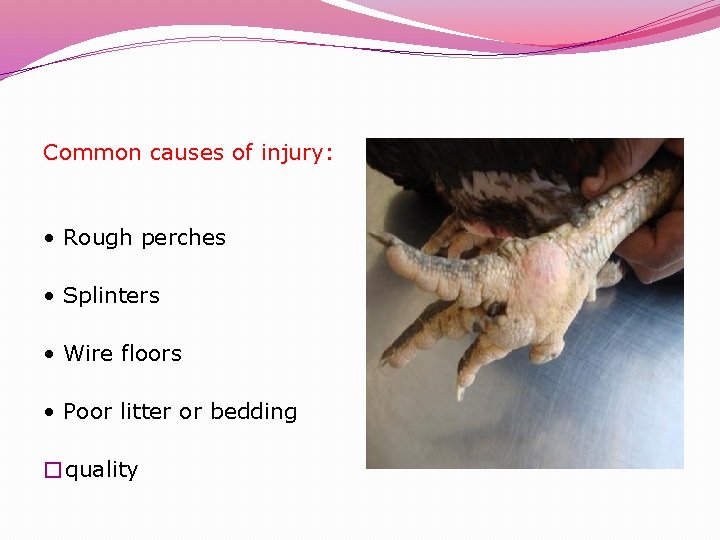 Common causes of injury:

• Rough perches

• Splinters

• Wire floors

• Poor litter or bedding

☐ quality